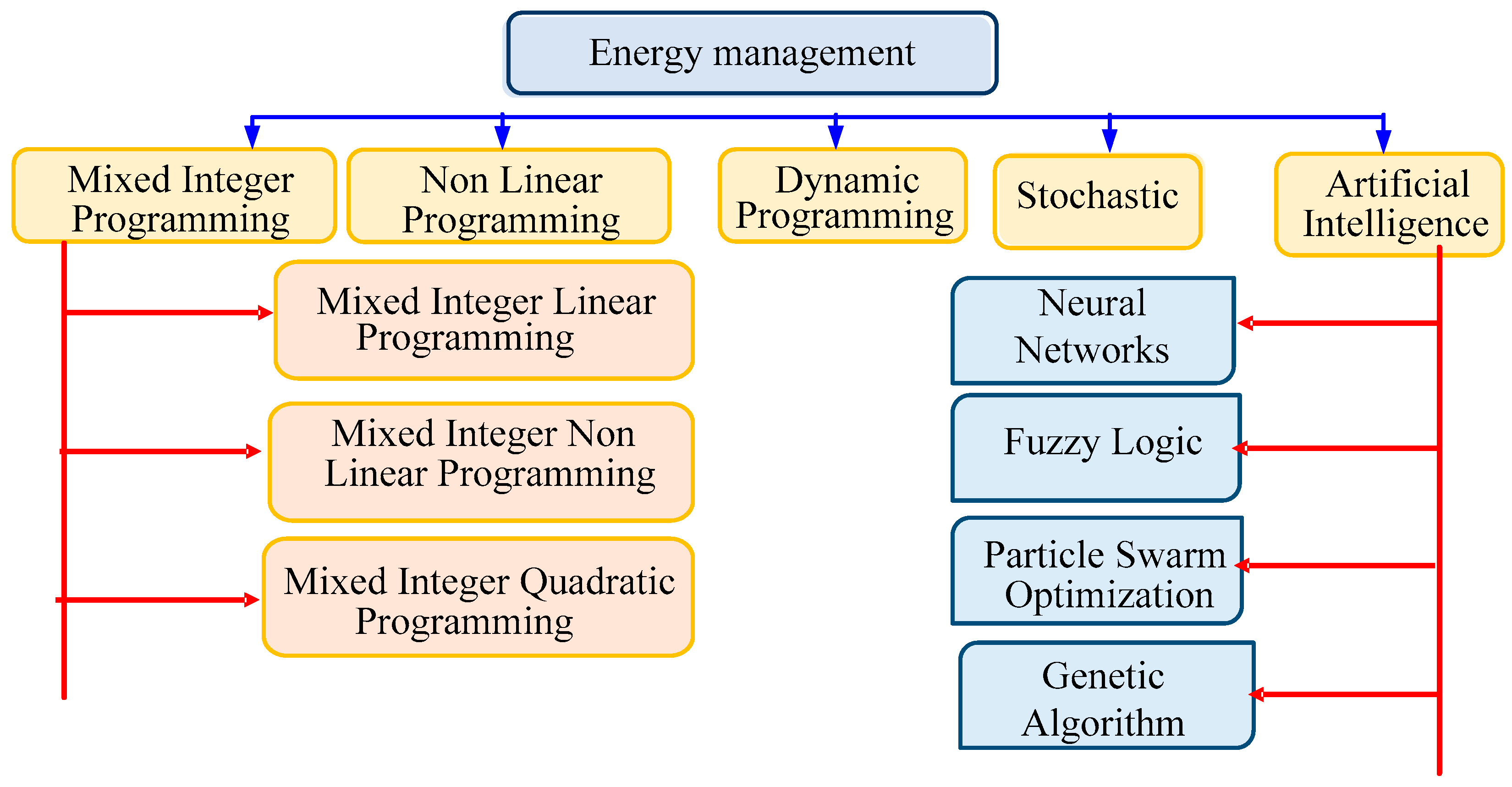 Energy management

Mixed Integer Programming

Non Linear Programming

Dynamic Programming

Stochastic

Artificial Intelligence

Mixed Integer Linear Programming

Mixed Integer Non Linear Programming

Mixed Integer Quadratic Programming

Neural Networks

Fuzzy Logic

Particle Swarm Optimization

Genetic Algorithm